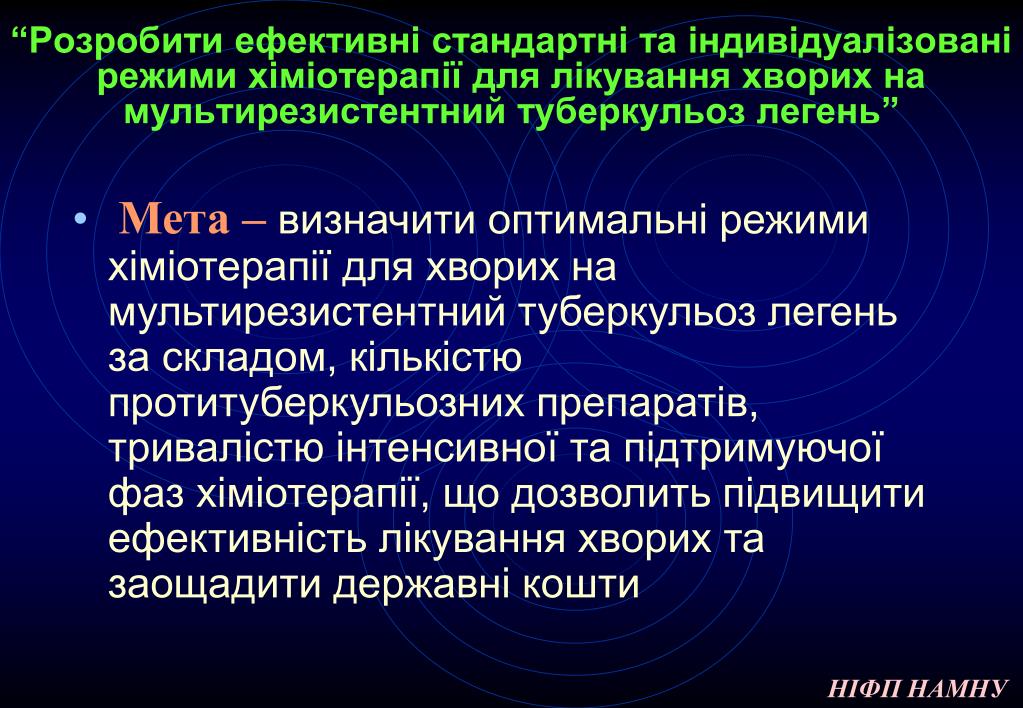 “Розробити ефективні стандартні та індивідуалізовані режими хіміотерапії для лікування хворих на мультирезистентний туберкульоз легень”

• Мета – визначити оптимальні режими хіміотерапії для хворих на мультирезистентний туберкульоз легень за складом, кількістю протитуберкульозних препаратів, тривалістю інтенсивної та підтримуючої фаз хіміотерапії, що дозволить підвищити ефективність лікування хворих та заощадити державні кошти

НІФП НАМНУ